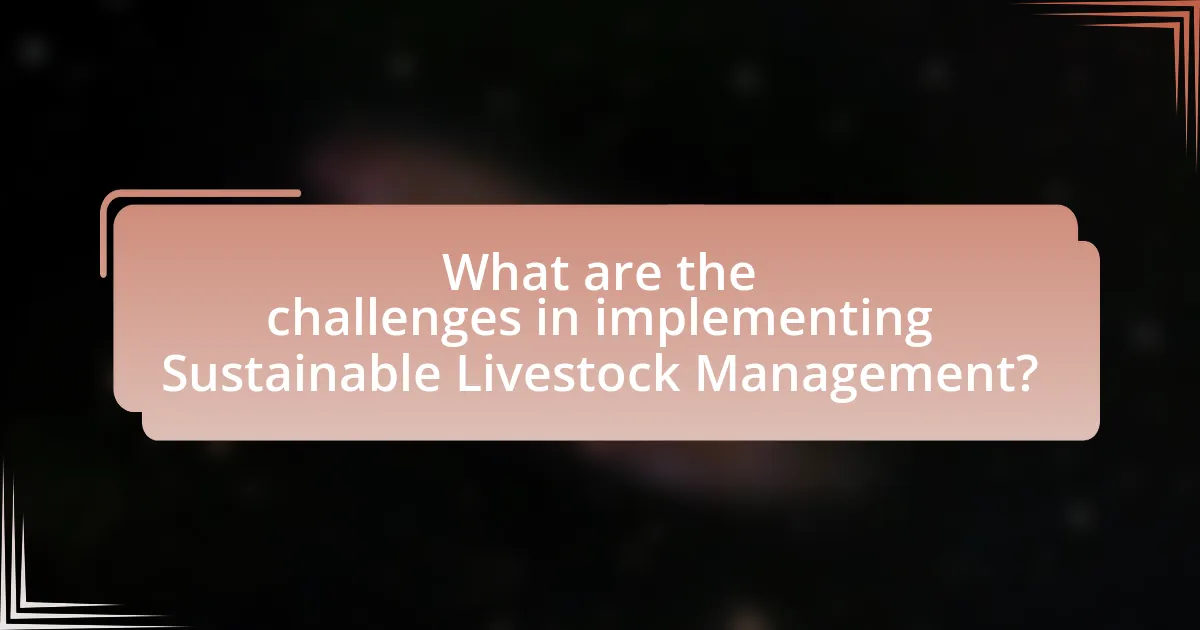 What are the challenges in implementing Sustainable Livestock Management?